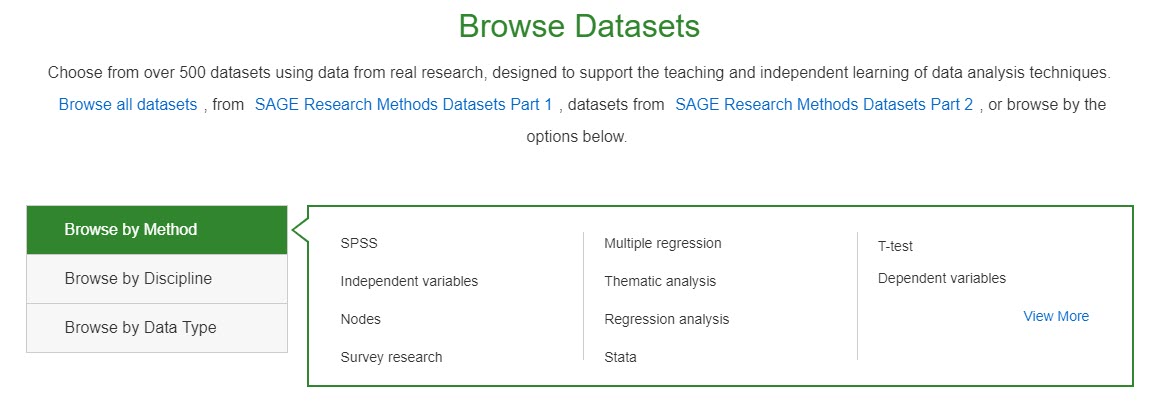 Browse Datasets

Choose from over 500 datasets using data from real research, designed to support the teaching and independent learning of data analysis techniques. Browse all datasets , from SAGE Research Methods Datasets Part 1 , datasets from SAGE Research Methods Datasets Part 2 , or browse by the options below.

Browse by Method
Browse by Discipline
Browse by Data Type

SPSS
Independent variables
Nodes
Survey research

Multiple regression
Thematic analysis
Regression analysis
Stata

T-test
Dependent variables

View More